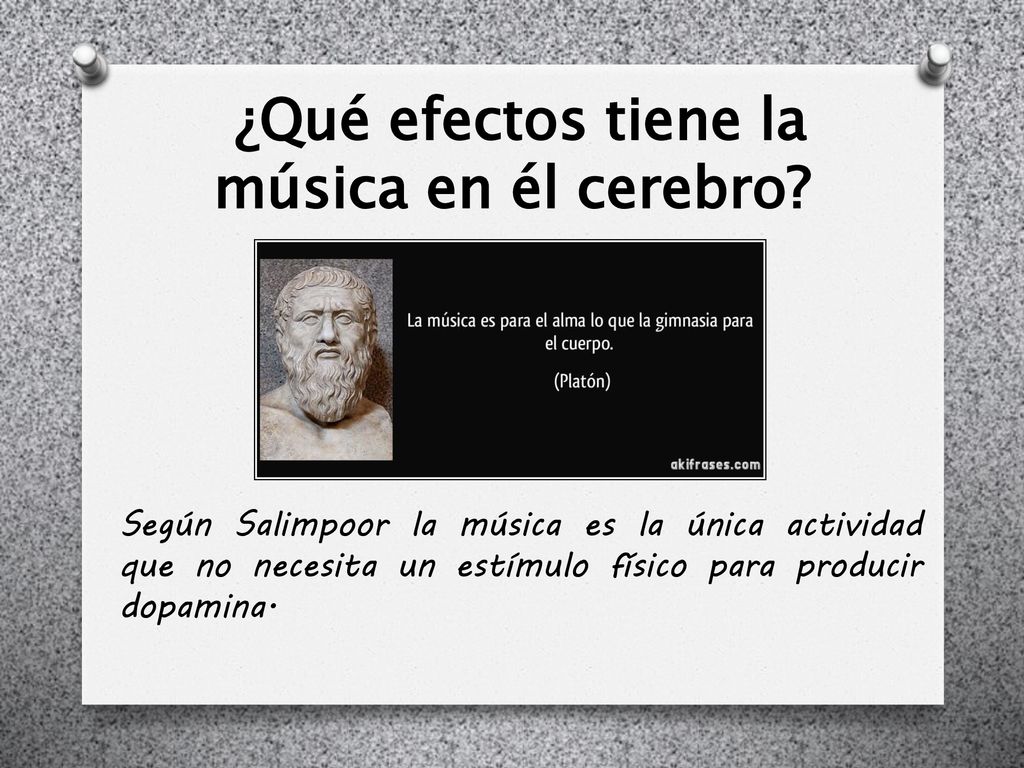 ¿Qué efectos tiene la música en él cerebro?

La música es para el alma lo que la gimnasia para el cuerpo.

(Platón)

akifrases.com

Según Salimpoor la música es la única actividad que no necesita un estímulo físico para producir dopamina.